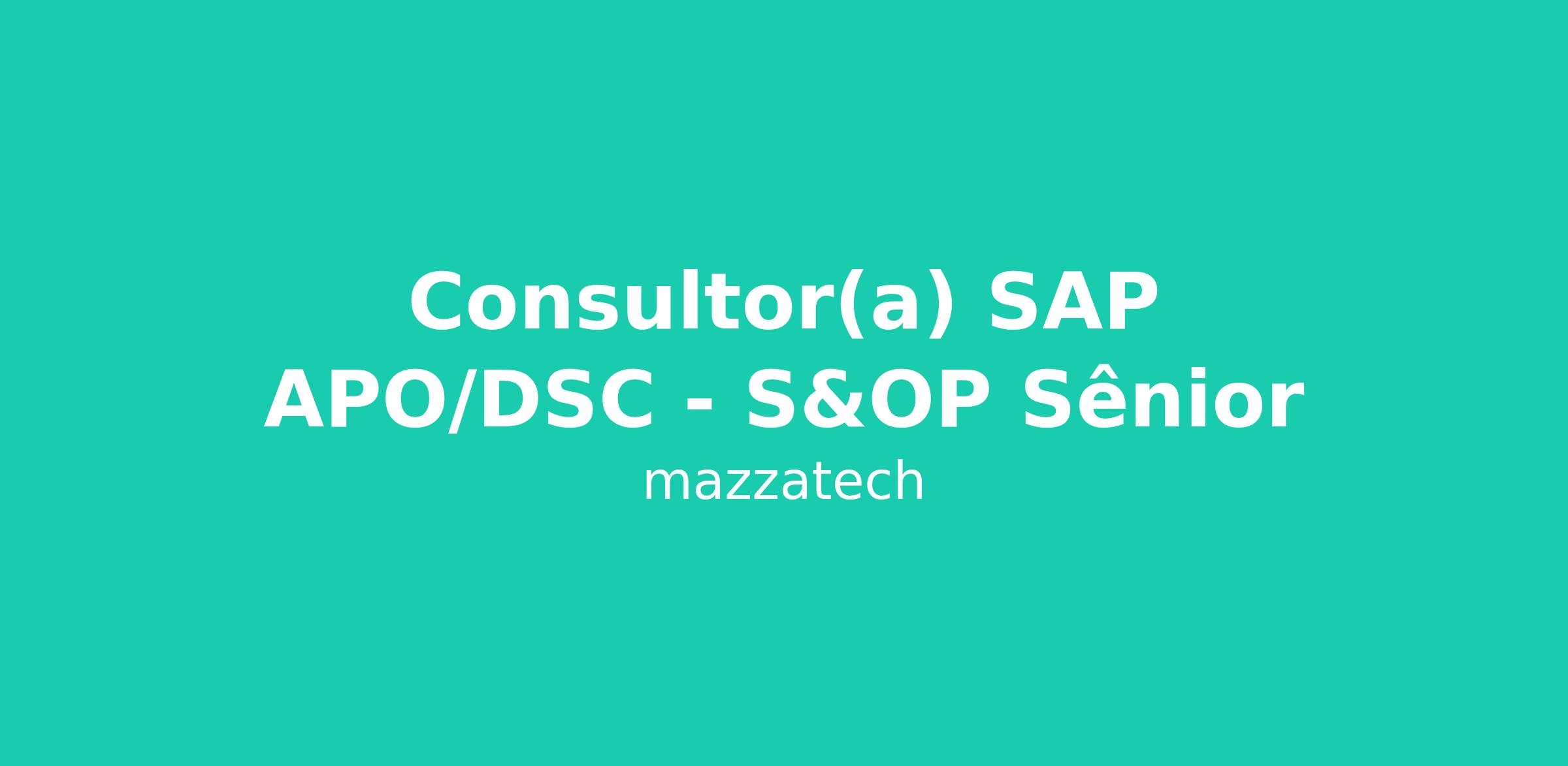 Consultor(a) SAP APO/DSC - S&OP Sênior

mazzatech